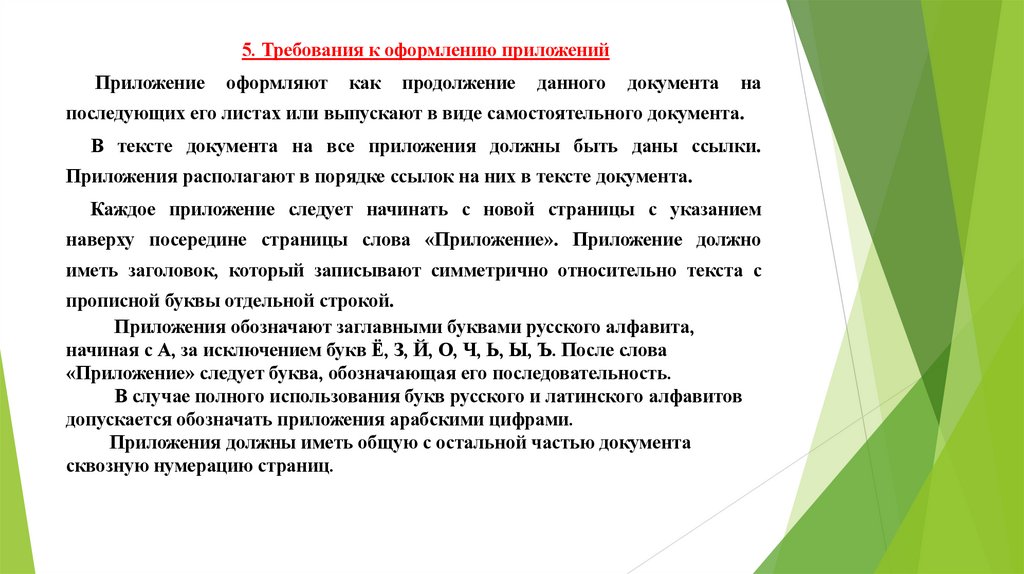 5. Требования к оформлению приложений

Приложение оформляют как продолжение данного документа на последующих его листах или выпускают в виде самостоятельного документа.

В тексте документа на все приложения должны быть даны ссылки. Приложения располагают в порядке ссылок на них в тексте документа.

Каждое приложение следует начинать с новой страницы с указанием наверху посередине страницы слова «Приложение». Приложение должно иметь заголовок, который записывают симметрично относительно текста с прописной буквы отдельной строкой.

Приложения обозначают заглавными буквами русского алфавита, начиная с А, за исключением букв Ё, З, Й, О, Ч, Ь, Ы, Ъ. После слова «Приложение» следует буква, обозначающая его последовательность.

В случае полного использования букв русского и латинского алфавитов допускается обозначать приложения арабскими цифрами.

Приложения должны иметь общую с остальной частью документа сквозную нумерацию страниц.